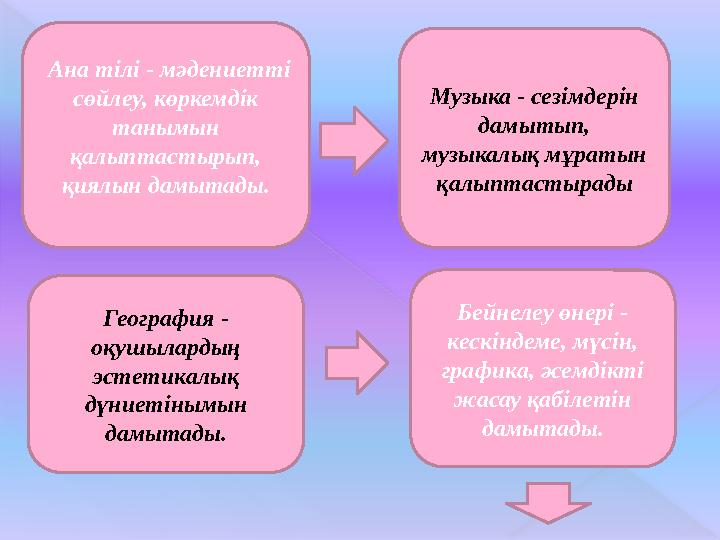 Ана тілі - мәдениетті сөйлеу, көркемдік танымын қалыптастырып, қиялын дамытады.

Музыка - сезімдерін дамытып, музыкалық мұратын қалыптастырады

География - оқушылардың эстетикалық дүниетінымын дамытады.

Бейнелеу өнері - кескіндеме, мүсін, графика, жемдікті жасау қабілетін дамытады.